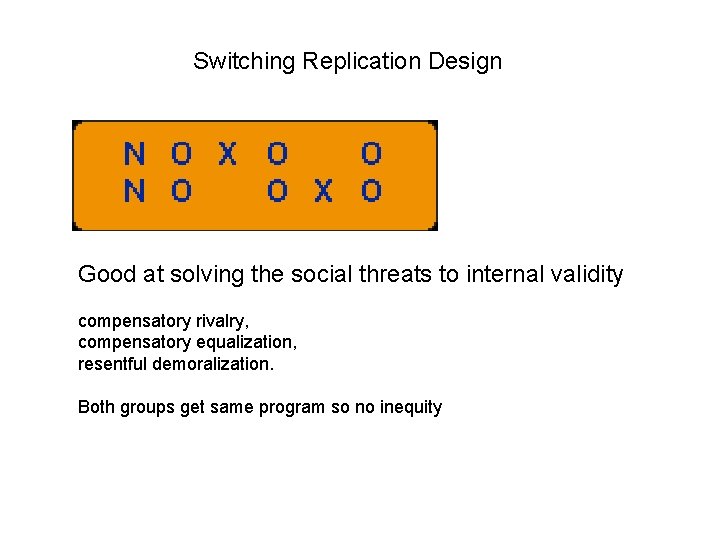 Switching Replication Design

N O X O O
N O O X O

Good at solving the social threats to internal validity

compensatory rivalry,
compensatory equalization,
resentful demoralization.

Both groups get same program so no inequity